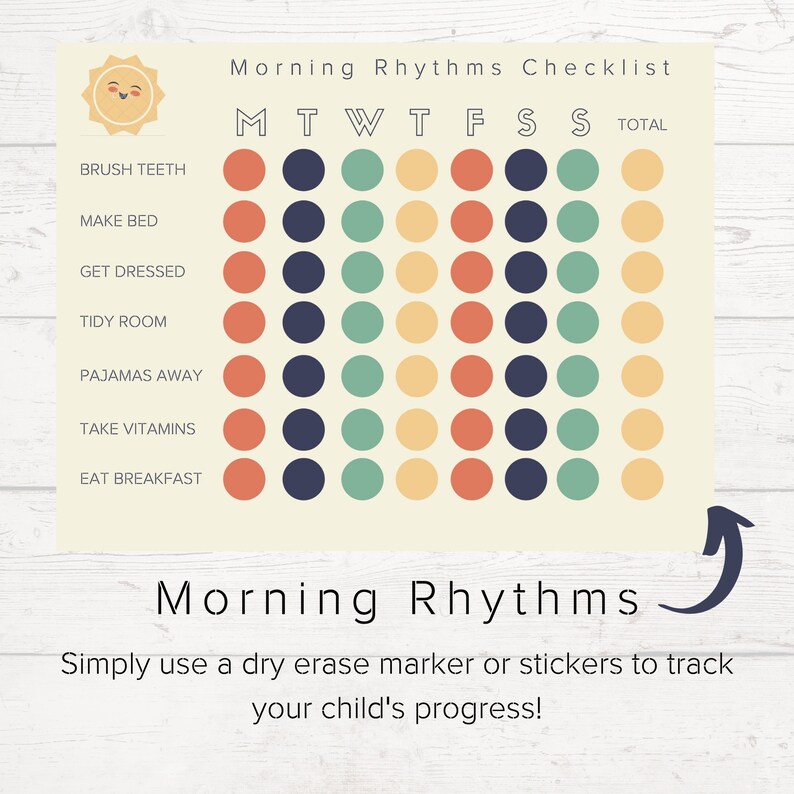 Morning Rhythms Checklist

| | M | T | W | T | F | S | S | TOTAL |
|---|---|---|---|---|---|---|---|---|
| BRUSH TEETH | | | | | | | | |
| MAKE BED | | | | | | | | |
| GET DRESSED | | | | | | | | |
| TIDY ROOM | | | | | | | | |
| PAJAMAS AWAY | | | | | | | | |
| TAKE VITAMINS | | | | | | | | |
| EAT BREAKFAST | | | | | | | | |

Morning Rhythms

Simply use a dry erase marker or stickers to track your child's progress!